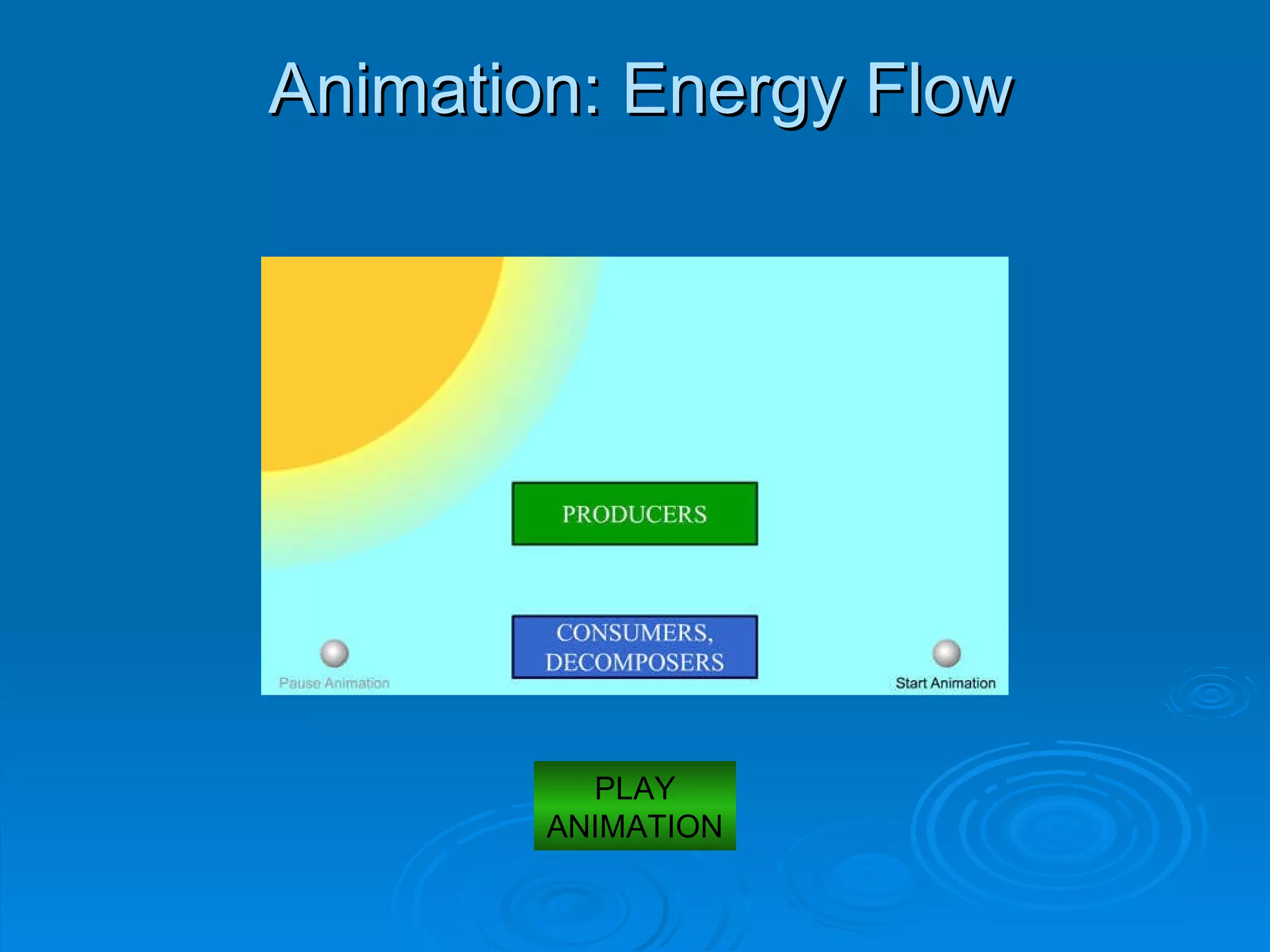 Animation: Energy Flow

PRODUCERS

CONSUMERS, DECOMPOSERS

Pause Animation

Start Animation

PLAY ANIMATION